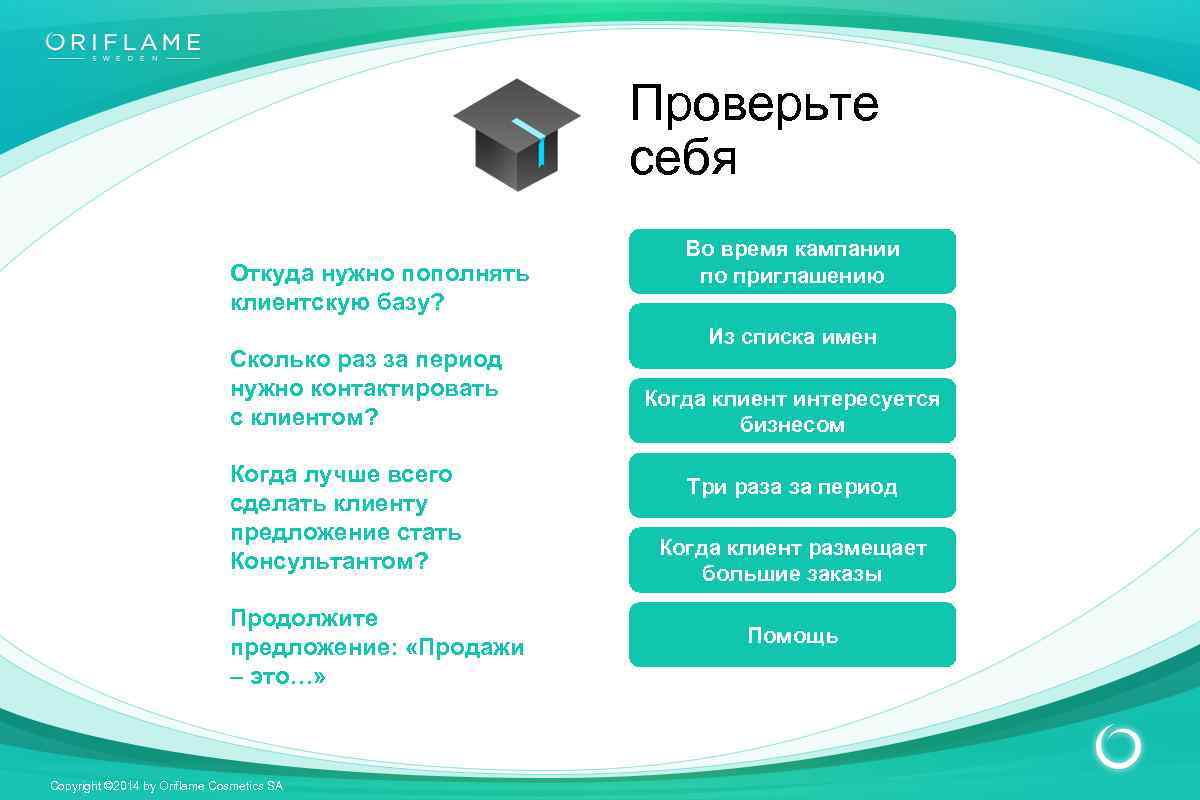 ORIFLAME
SWEDEN

Проверьте себя

Откуда нужно пополнять клиентскую базу?

Сколько раз за период нужно контактировать с клиентом?

Когда лучше всего сделать клиенту предложение стать Консультантом?

Продолжите предложение: «Продажи – это…»

Во время кампании по приглашению

Из списка имен

Когда клиент интересуется бизнесом

Три раза за период

Когда клиент размещает большие заказы

Помощь

Copyright ©2014 by Oriflame Cosmetics SA